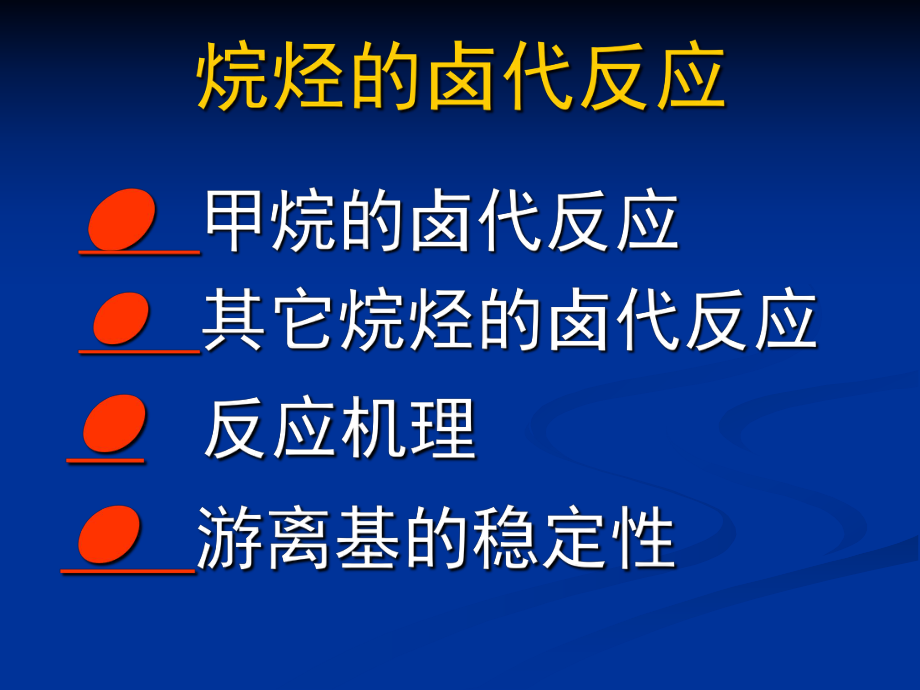 烷烃的卤代反应

甲烷的卤代反应

其它烷烃的卤代反应

反应机理

游离基的稳定性